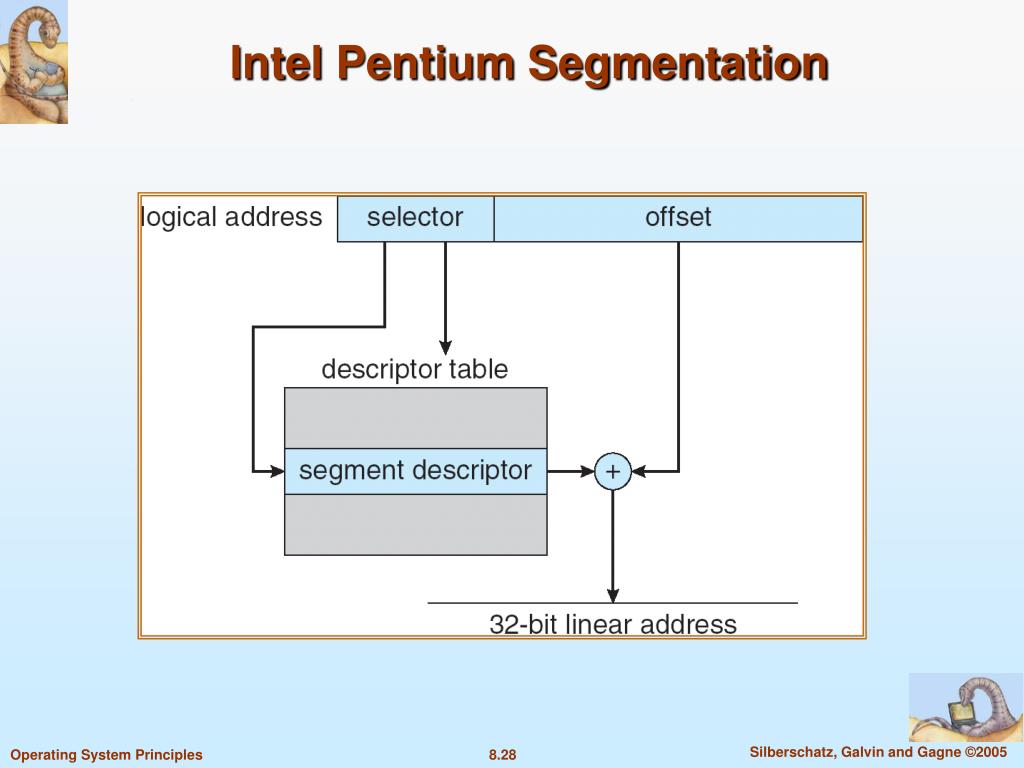 Intel Pentium Segmentation

logical address
selector
offset
descriptor table
segment descriptor
+
32-bit linear address

Operating System Principles
8.28
Silberschatz, Galvin and Gagne ©2005